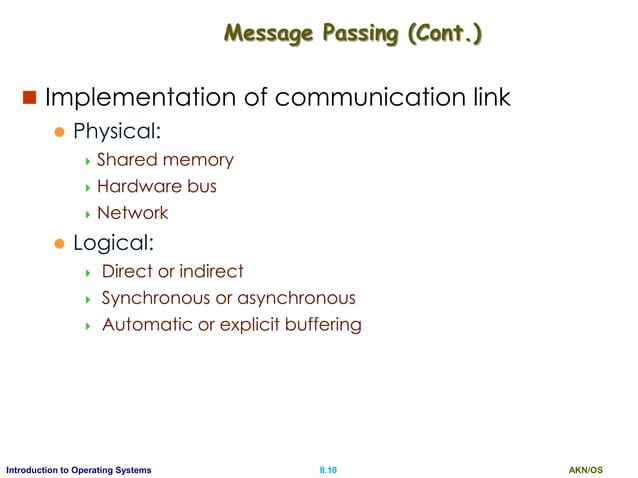 Message Passing (Cont.)

Implementation of communication link

Physical:

Shared memory

Hardware bus

Network

Logical:

Direct or indirect

Synchronous or asynchronous

Automatic or explicit buffering

Introduction to Operating Systems

II.10

AKN/OS